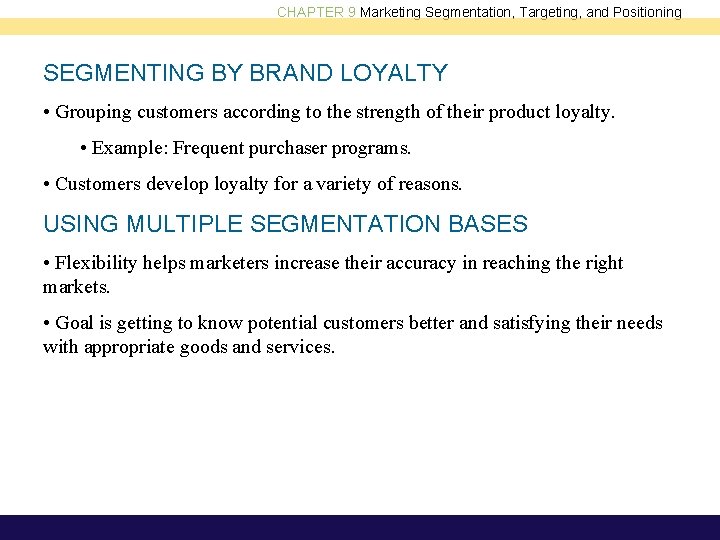 CHAPTER 9 Marketing Segmentation, Targeting, and Positioning

SEGMENTING BY BRAND LOYALTY

• Grouping customers according to the strength of their product loyalty.

• Example: Frequent purchaser programs.

• Customers develop loyalty for a variety of reasons.

USING MULTIPLE SEGMENTATION BASES

• Flexibility helps marketers increase their accuracy in reaching the right markets.

• Goal is getting to know potential customers better and satisfying their needs with appropriate goods and services.